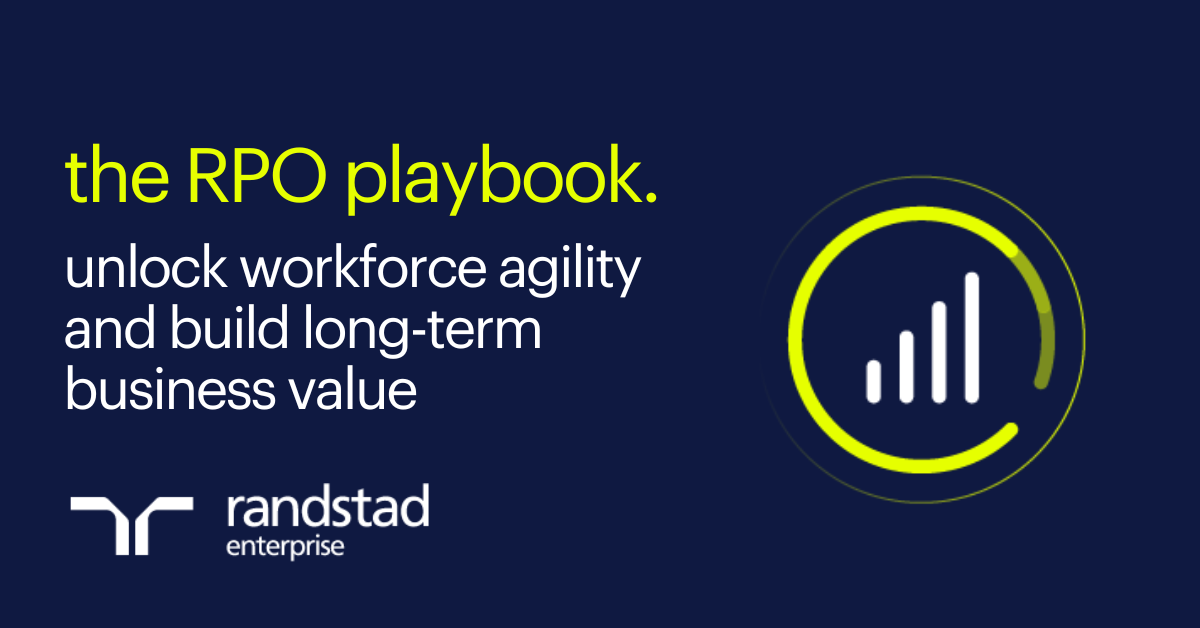 the RPO playbook.

unlock workforce agility and build long-term business value

randstad
enterprise